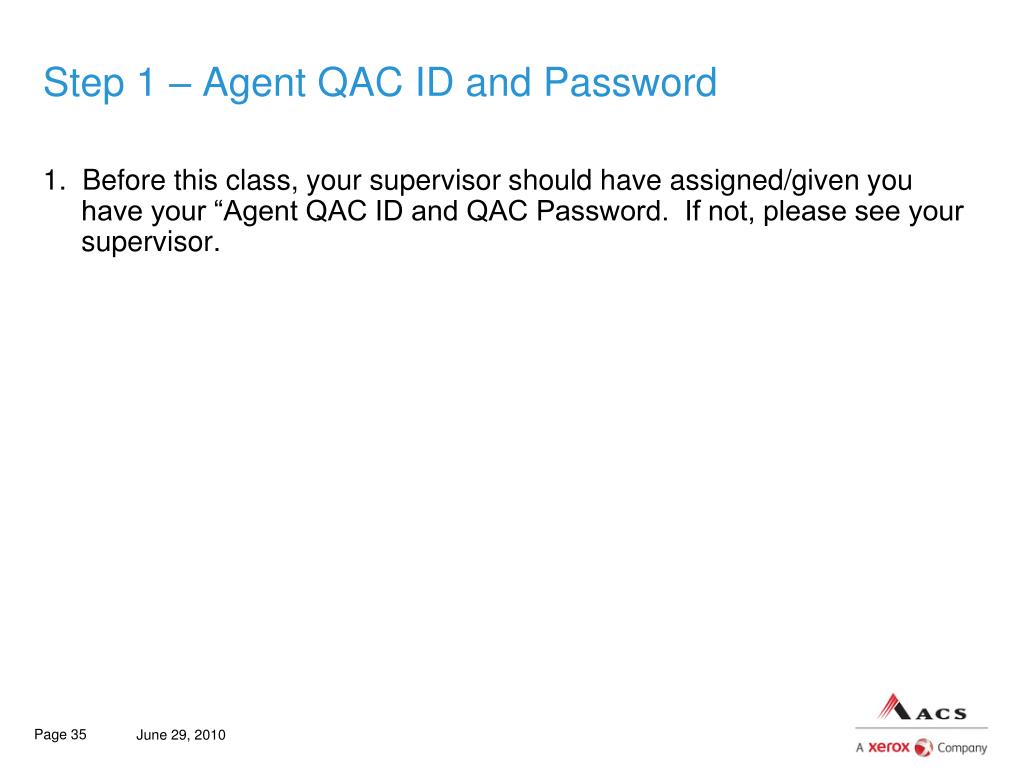 Step 1 – Agent QAC ID and Password

1. Before this class, your supervisor should have assigned/given you have your “Agent QAC ID and QAC Password. If not, please see your supervisor.

Page 35 June 29, 2010

ACS
A xerox Company